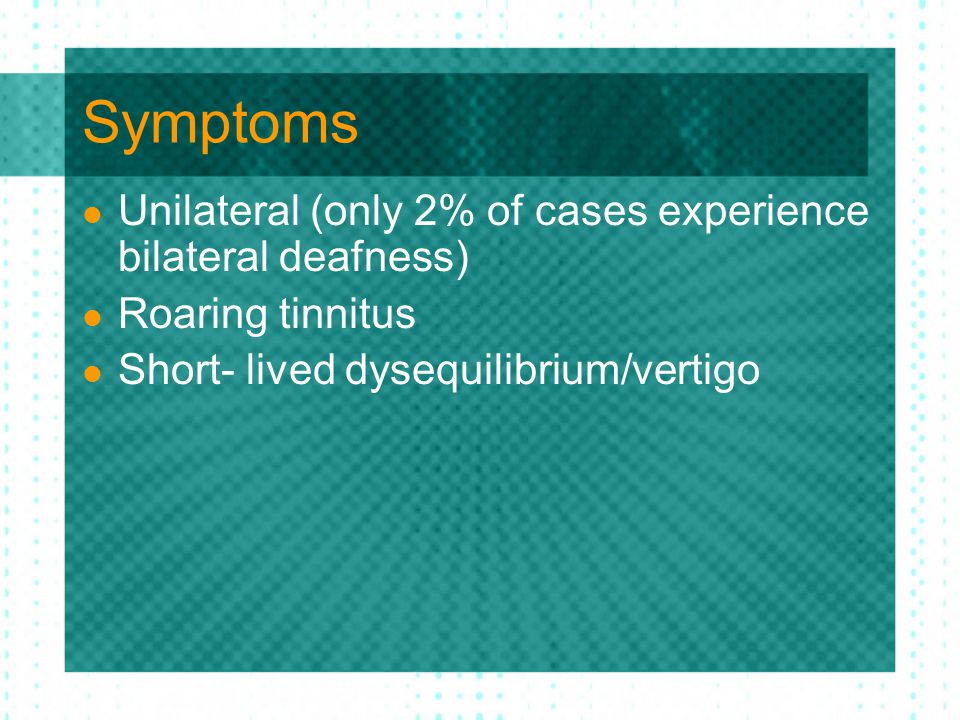 Symptoms

- Unilateral (only 2% of cases experience bilateral deafness)
- Roaring tinnitus
- Short- lived dysequilibrium/vertigo